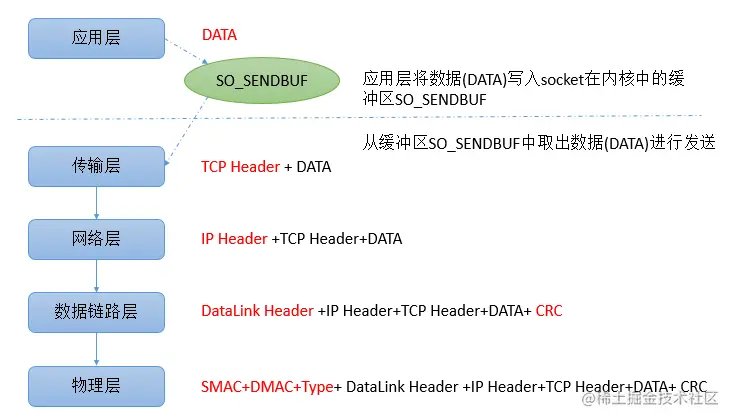 应用层

DATA

SO_SENDBUF

应用层将数据(DATA)写入socket在内核中的缓冲区SO_SENDBUF

从缓冲区SO_SENDBUF中取出数据(DATA)进行发送

传输层

TCP Header + DATA

网络层

IP Header +TCP Header+DATA

数据链路层

DataLink Header +IP Header+TCP Header+DATA+ CRC

物理层

SMAC+DMAC+Type+ DataLink Header +IP Header+TCP Header+DATA+ CRC

@稀土掘金技术社区